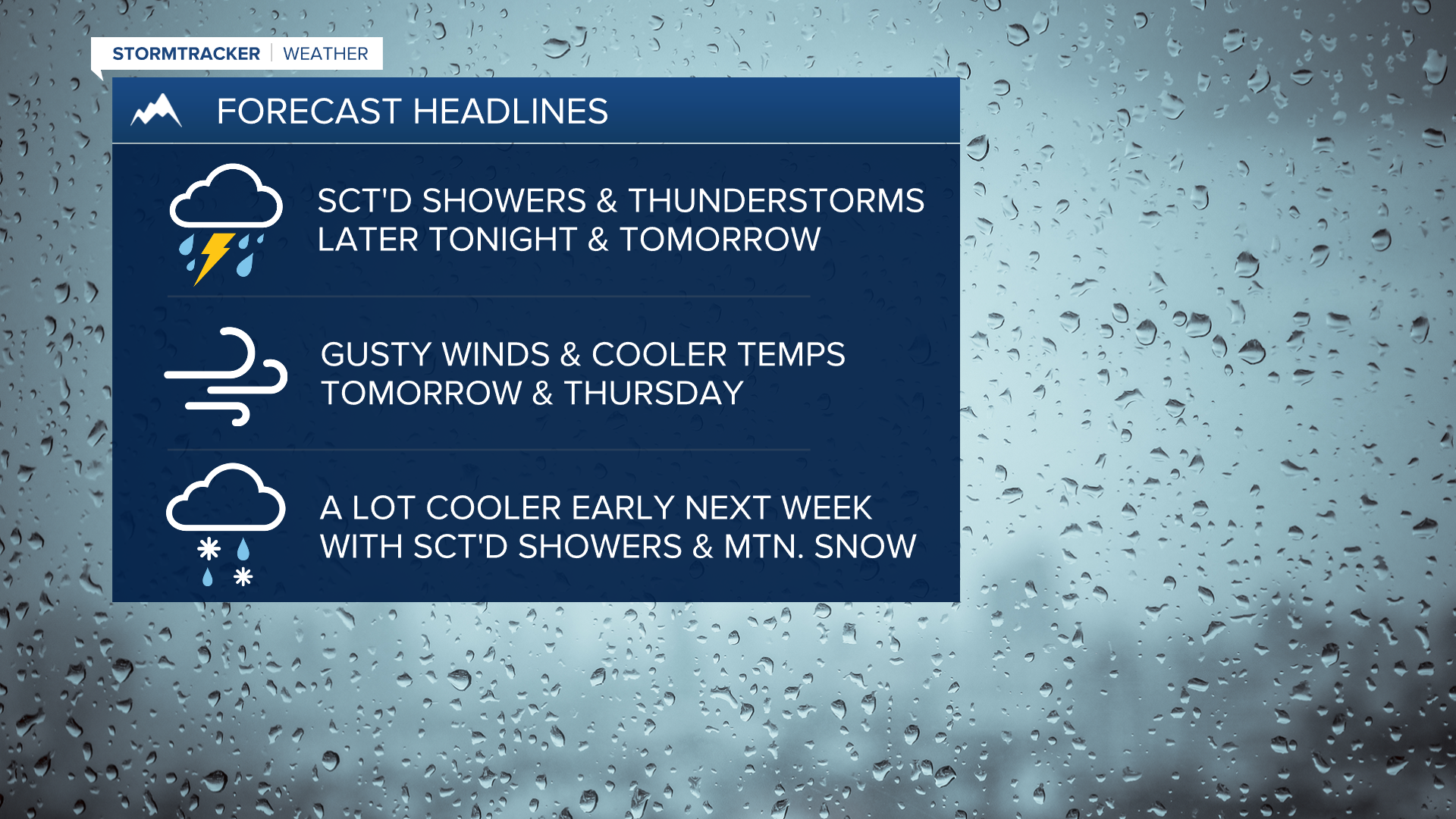 STORMTRACKER | WEATHER

FORECAST HEADLINES

SCT'D SHOWERS & THUNDERSTORMS LATER TONIGHT & TOMORROW

GUSTY WINDS & COOLER TEMPS TOMORROW & THURSDAY

A LOT COOLER EARLY NEXT WEEK WITH SCT'D SHOWERS & MTN. SNOW